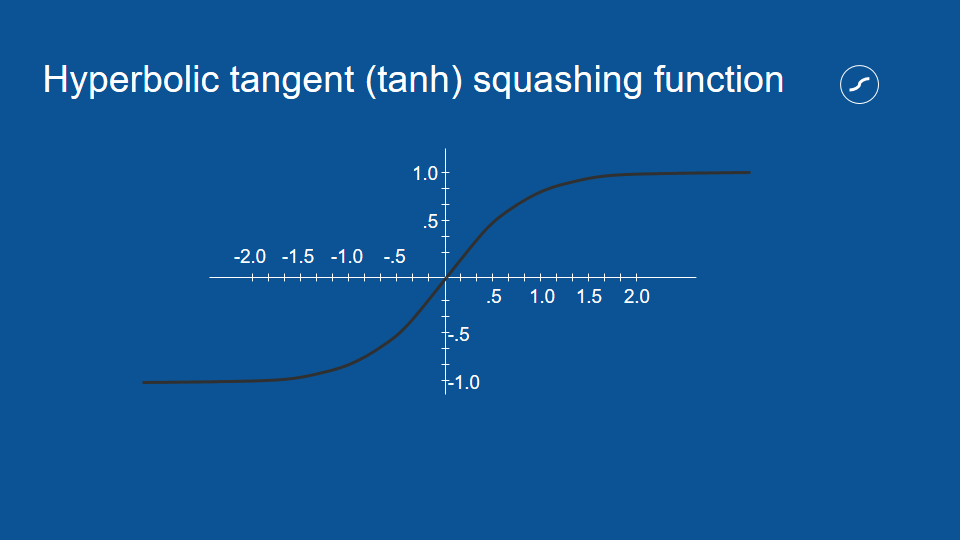 Hyperbolic tangent (tanh) squashing function

1.0
.5
-2.0 -1.5 -1.0 -.5
.5 1.0 1.5 2.0
-.5
-1.0